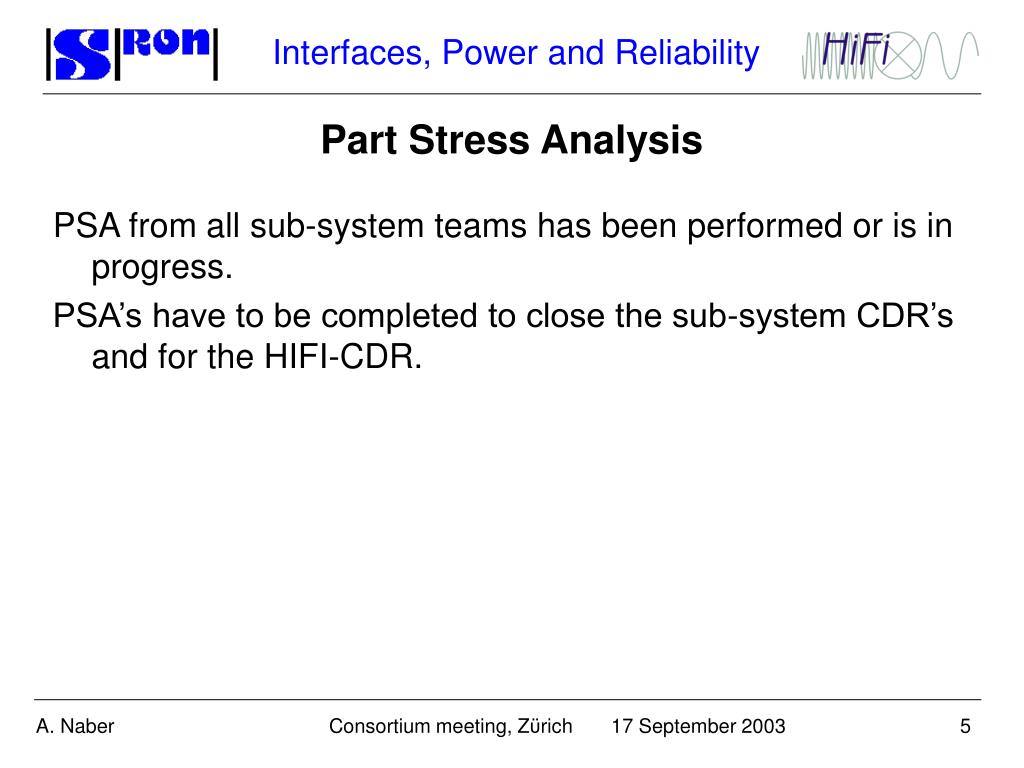 SRON

Interfaces, Power and Reliability

HiFi

Part Stress Analysis

PSA from all sub-system teams has been performed or is in progress.

PSA’s have to be completed to close the sub-system CDR’s and for the HIFI-CDR.

A. Naber Consortium meeting, Zürich 17 September 2003 5